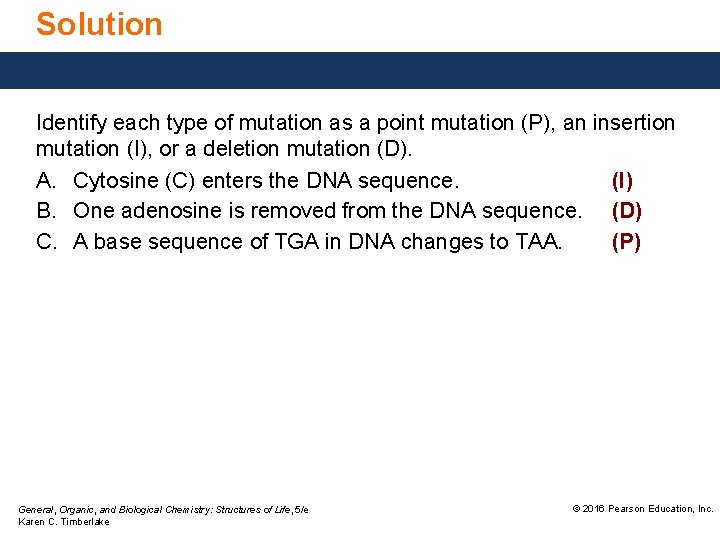 Solution

Identify each type of mutation as a point mutation (P), an insertion mutation (I), or a deletion mutation (D).

A. Cytosine (C) enters the DNA sequence. (I)
B. One adenosine is removed from the DNA sequence. (D)
C. A base sequence of TGA in DNA changes to TAA. (P)

General, Organic, and Biological Chemistry: Structures of Life, 5/e
Karen C. Timberlake

© 2016 Pearson Education, Inc.